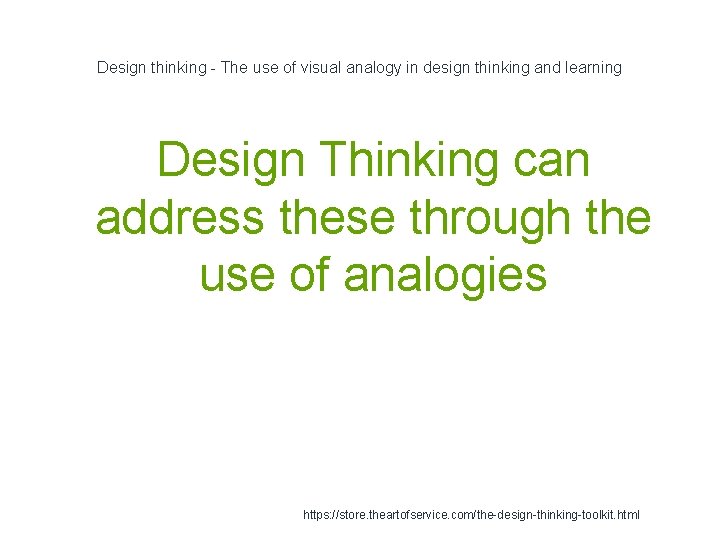 Design thinking - The use of visual analogy in design thinking and learning

Design Thinking can address these through the use of analogies

https://store.theartofservice.com/the-design-thinking-toolkit.html